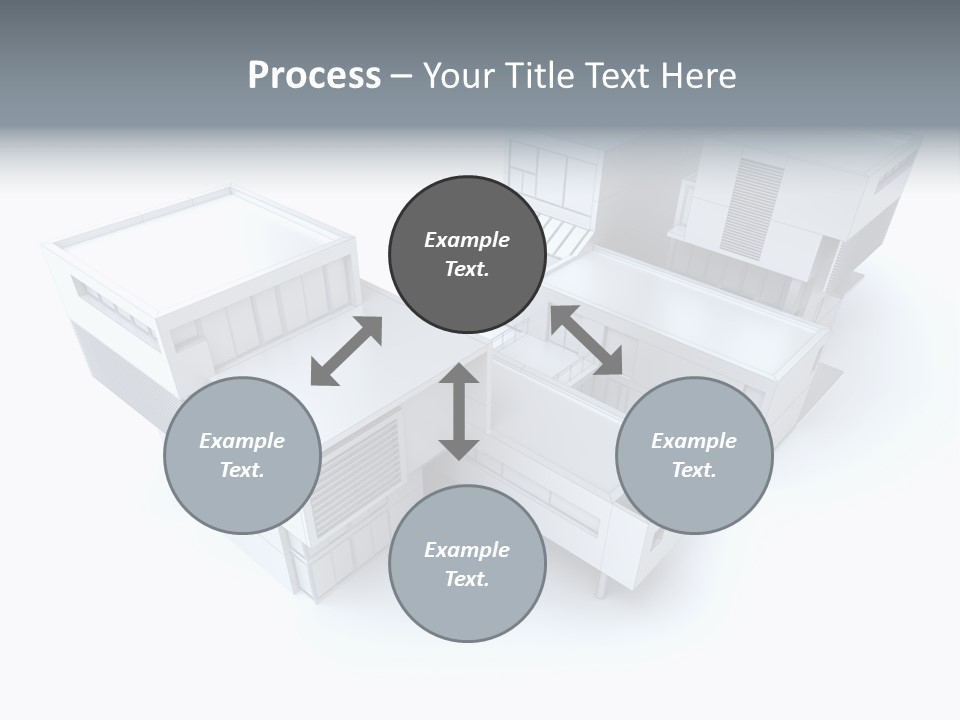 Process – Your Title Text Here

Example Text.

Example Text.

Example Text.

Example Text.